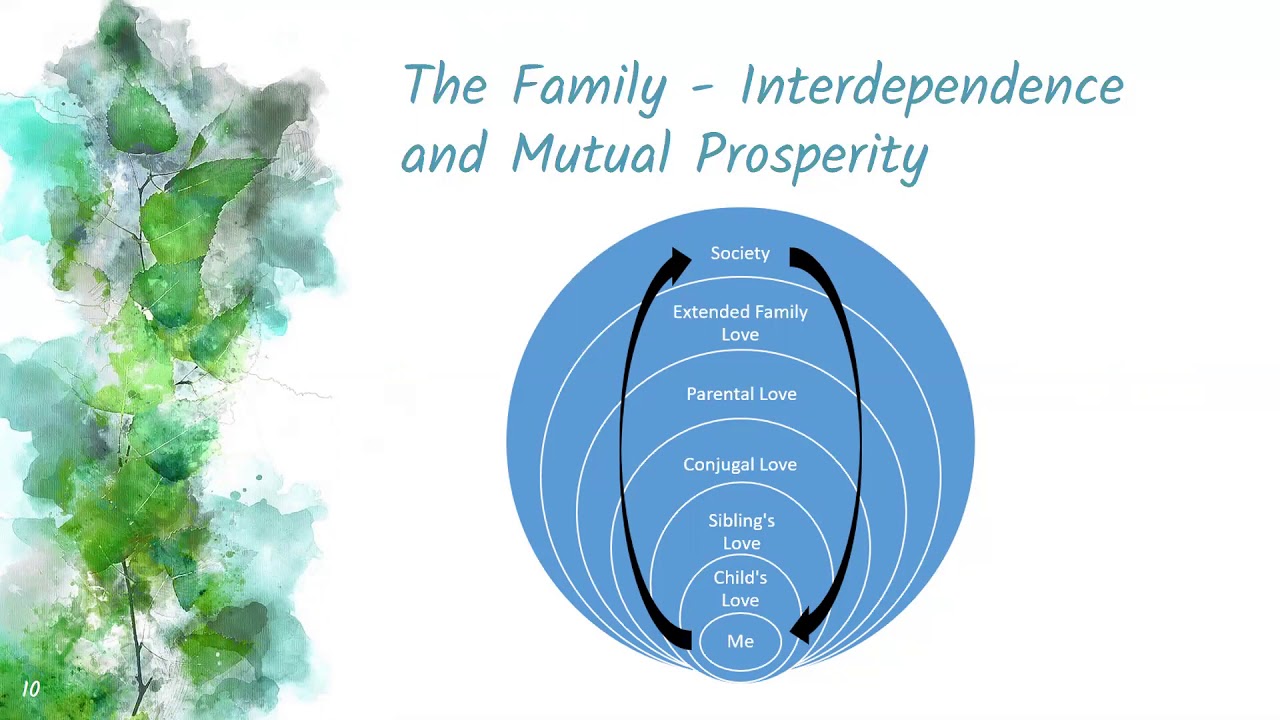 The Family - Interdependence and Mutual Prosperity

Society

Extended Family Love

Parental Love

Conjugal Love

Sibling's Love

Child's Love

Me

10